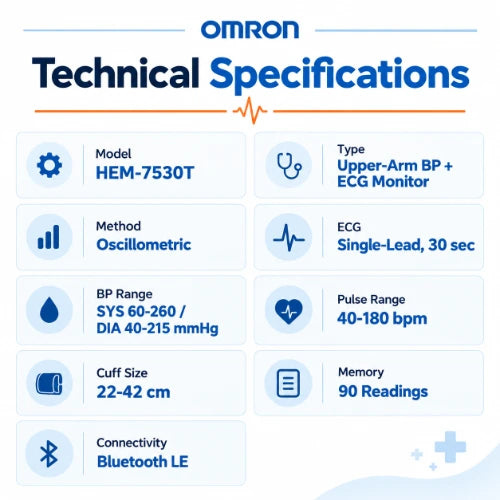 OMRON

Technical Specifications

Model
HEM-7530T

Type
Upper-Arm BP + ECG Monitor

Method
Oscillometric

ECG
Single-Lead, 30 sec

BP Range
SYS 60-260 / DIA 40-215 mmHg

Pulse Range
40-180 bpm

Cuff Size
22-42 cm

Memory
90 Readings

Connectivity
Bluetooth LE